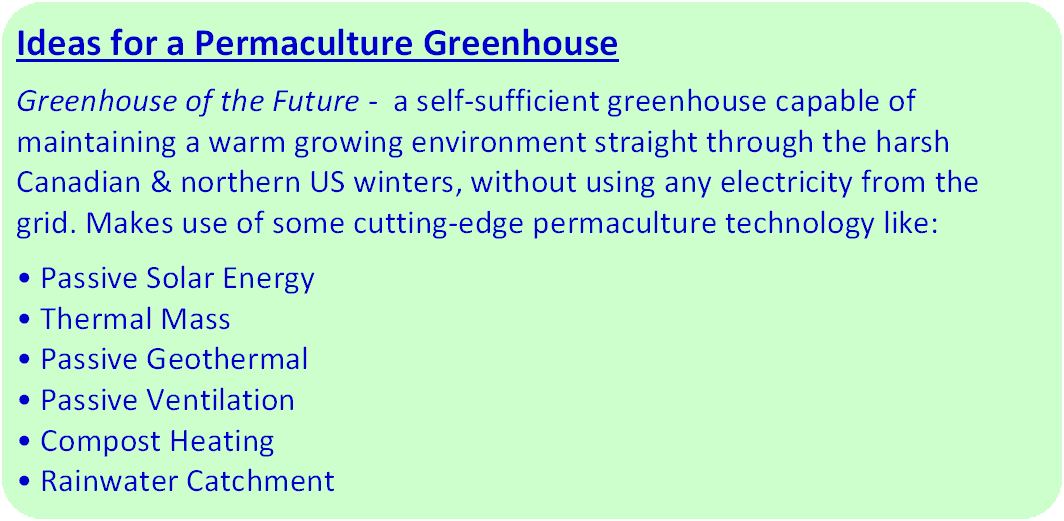 Ideas for a Permaculture Greenhouse

Greenhouse of the Future - a self-sufficient greenhouse capable of maintaining a warm growing environment straight through the harsh Canadian & northern US winters, without using any electricity from the grid. Makes use of some cutting-edge permaculture technology like:

• Passive Solar Energy
• Thermal Mass
• Passive Geothermal
• Passive Ventilation
• Compost Heating
• Rainwater Catchment